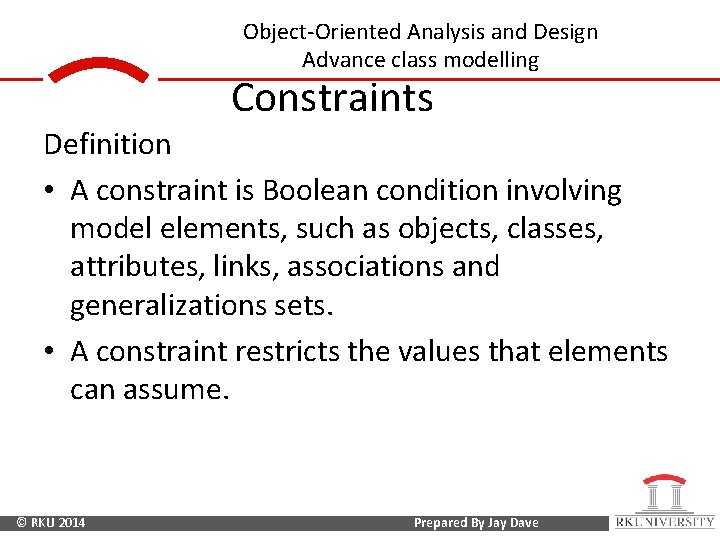 Object-Oriented Analysis and Design
Advance class modelling

Constraints

Definition

• A constraint is Boolean condition involving model elements, such as objects, classes, attributes, links, associations and generalizations sets.

• A constraint restricts the values that elements can assume.

© RKU 2014

Prepared By Jay Dave

RK UNIVERSITY